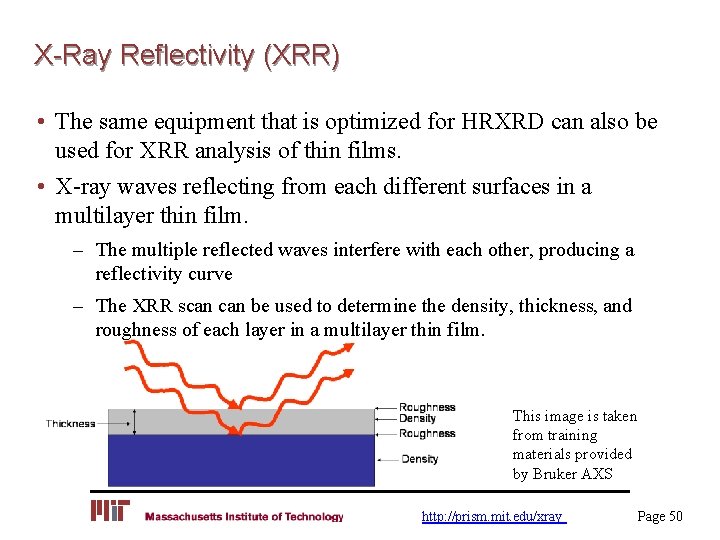 X-Ray Reflectivity (XRR)

• The same equipment that is optimized for HRXRD can also be used for XRR analysis of thin films.

• X-ray waves reflecting from each different surfaces in a multilayer thin film.

– The multiple reflected waves interfere with each other, producing a reflectivity curve

– The XRR scan can be used to determine the density, thickness, and roughness of each layer in a multilayer thin film.

Thickness

Roughness
Density
Roughness
Density

This image is taken from training materials provided by Bruker AXS

MIT Massachusetts Institute of Technology

http://prism.mit.edu/xray

Page 50